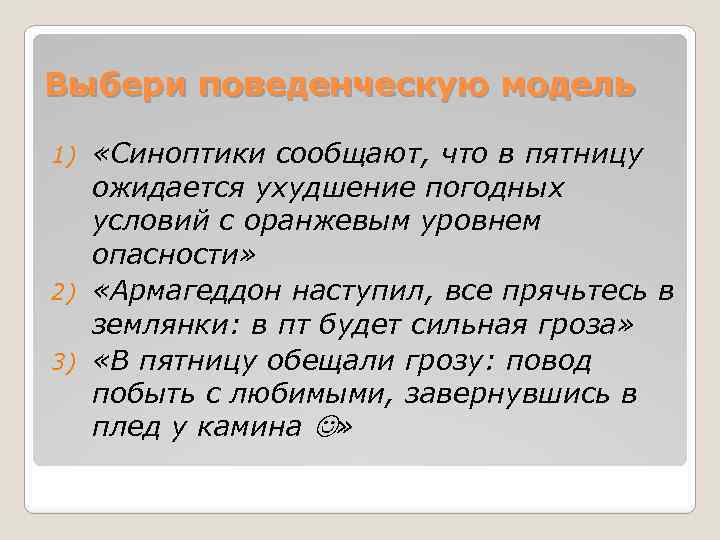 Выбери поведенческую модель

1) «Синоптики сообщают, что в пятницу ожидается ухудшение погодных условий с оранжевым уровнем опасности»
2) «Армагеддон наступил, все прячьтесь в землянки: в пт будет сильная гроза»
3) «В пятницу обещали грозу: повод побыть с любимыми, завернувшись в плед у камина ☺»